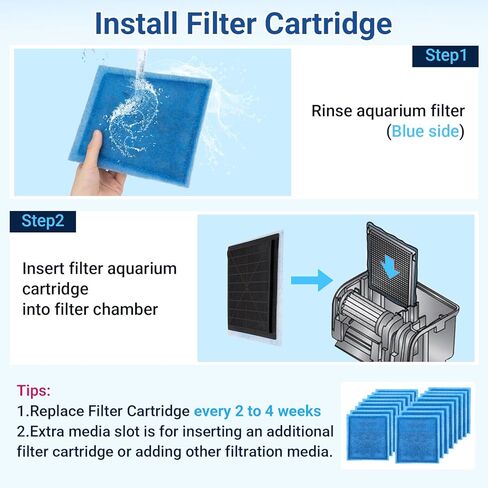 Install Filter Cartridge

Step1

Rinse aquarium filter (Blue side)

Step2

Insert filter aquarium cartridge into filter chamber

Tips:
1.Replace Filter Cartridge every 2 to 4 weeks
2.Extra media slot is for inserting an additional filter cartridge or adding other filtration media.